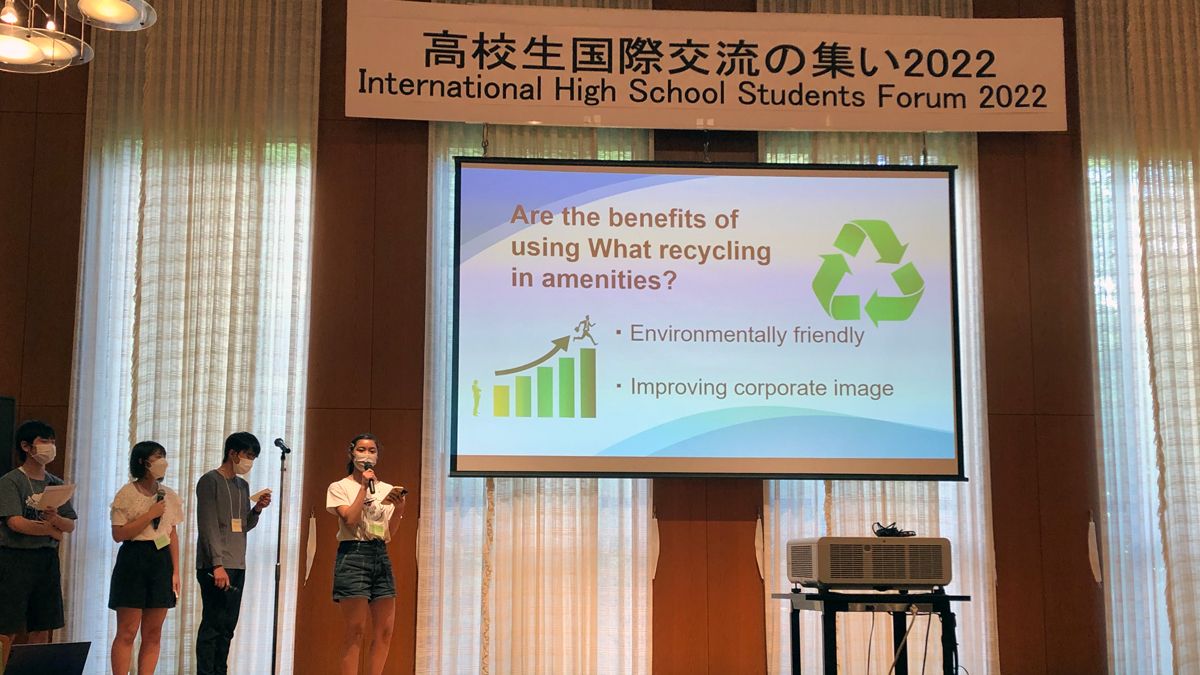 高校生国際交流の集い2022
International High School Students Forum 2022

Are the benefits of using What recycling in amenities?

・Environmentally friendly

・Improving corporate image